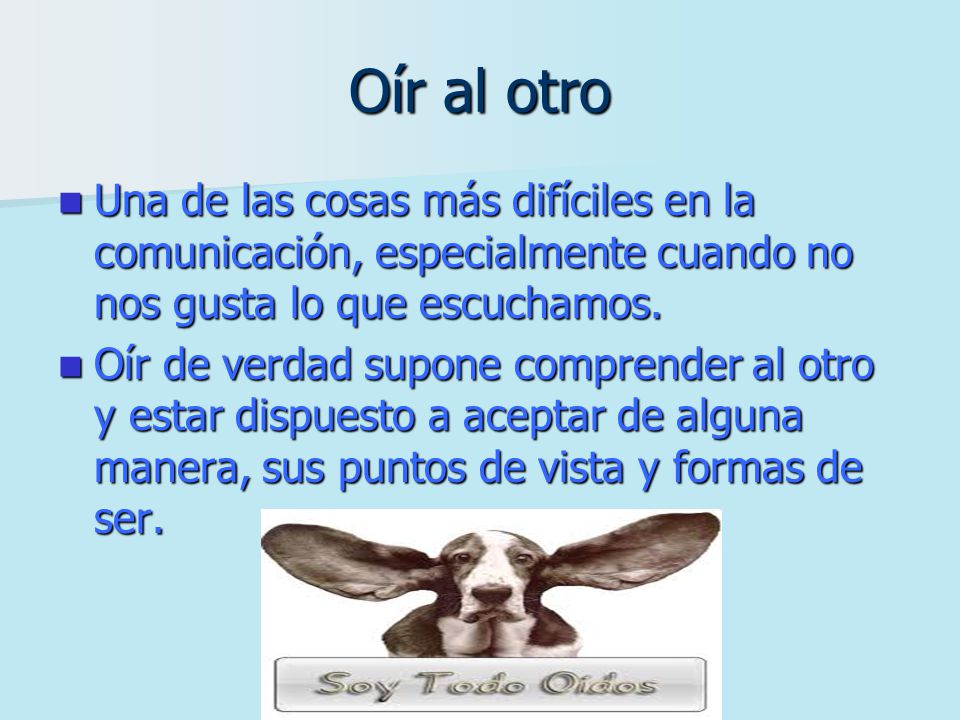 Oír al otro

Una de las cosas más difíciles en la comunicación, especialmente cuando no nos gusta lo que escuchamos.

Oír de verdad supone comprender al otro y estar dispuesto a aceptar de alguna manera, sus puntos de vista y formas de ser.

Soy Todo Oídos